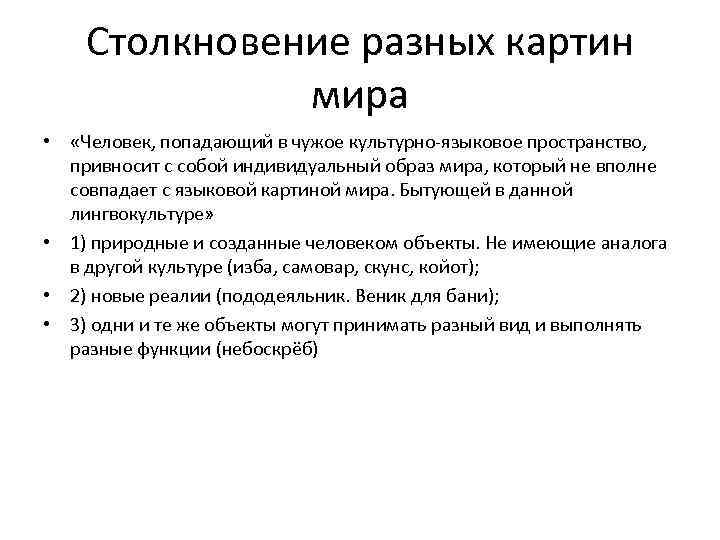 Столкновение разных картин мира

• «Человек, попадающий в чужое культурно-языковое пространство, привносит с собой индивидуальный образ мира, который не вполне совпадает с языковой картиной мира. Бытующей в данной лингвокультуре»
• 1) природные и созданные человеком объекты. Не имеющие аналога в другой культуре (изба, самовар, скунс, койот);
• 2) новые реалии (пододеяльник. Веник для бани);
• 3) одни и те же объекты могут принимать разный вид и выполнять разные функции (небоскрёб)